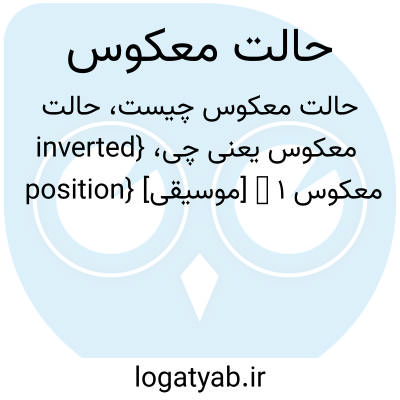 حالت معکوس

حالت معکوس چیست، حالت معکوس یعنی چی، {inverted position} [موسیقی] ۱ معکوس

logatyab.ir